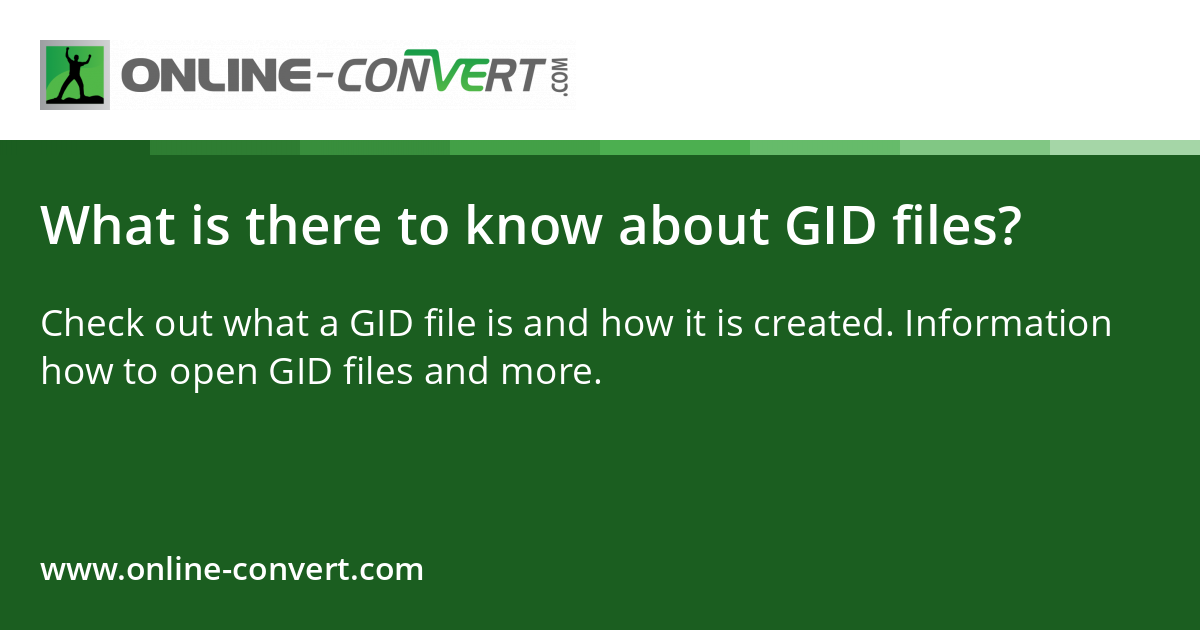 ONLINE-CONVERT.COM

What is there to know about GID files?

Check out what a GID file is and how it is created. Information how to open GID files and more.

www.online-convert.com